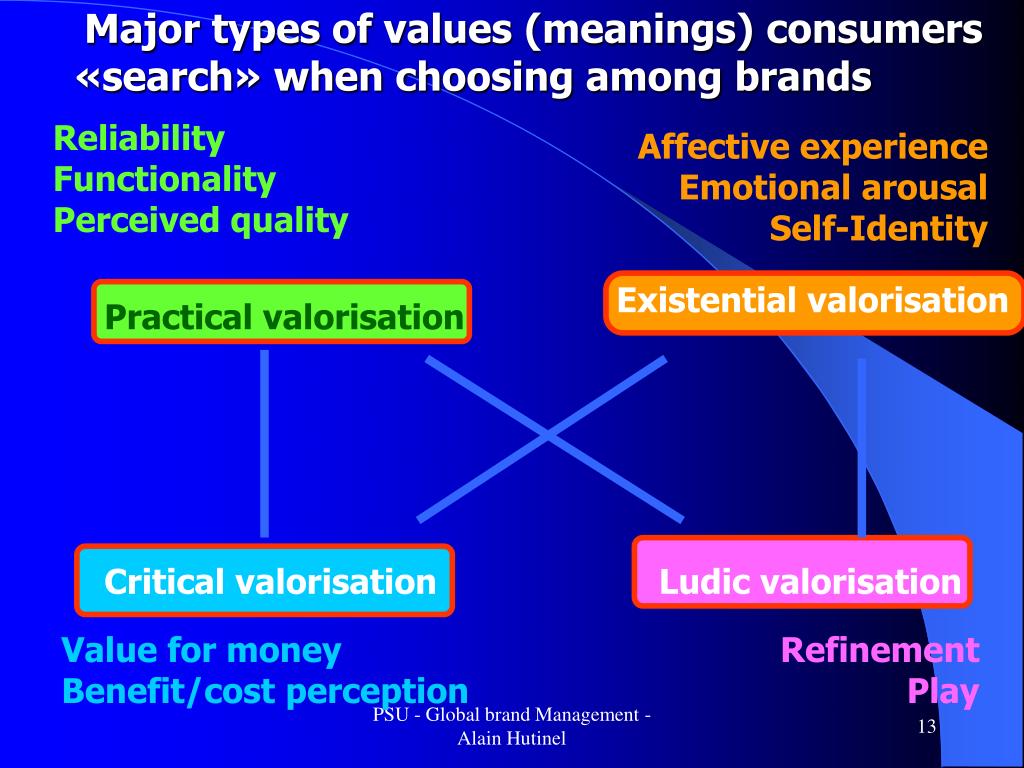 Major types of values (meanings) consumers «search» when choosing among brands

Reliability
Functionality
Perceived quality

Affective experience
Emotional arousal
Self-Identity

Practical valorisation

Existential valorisation

Critical valorisation

Ludic valorisation

Value for money
Benefit/cost perception

Refinement
Play

PSU - Global brand Management - Alain Hutinel

13